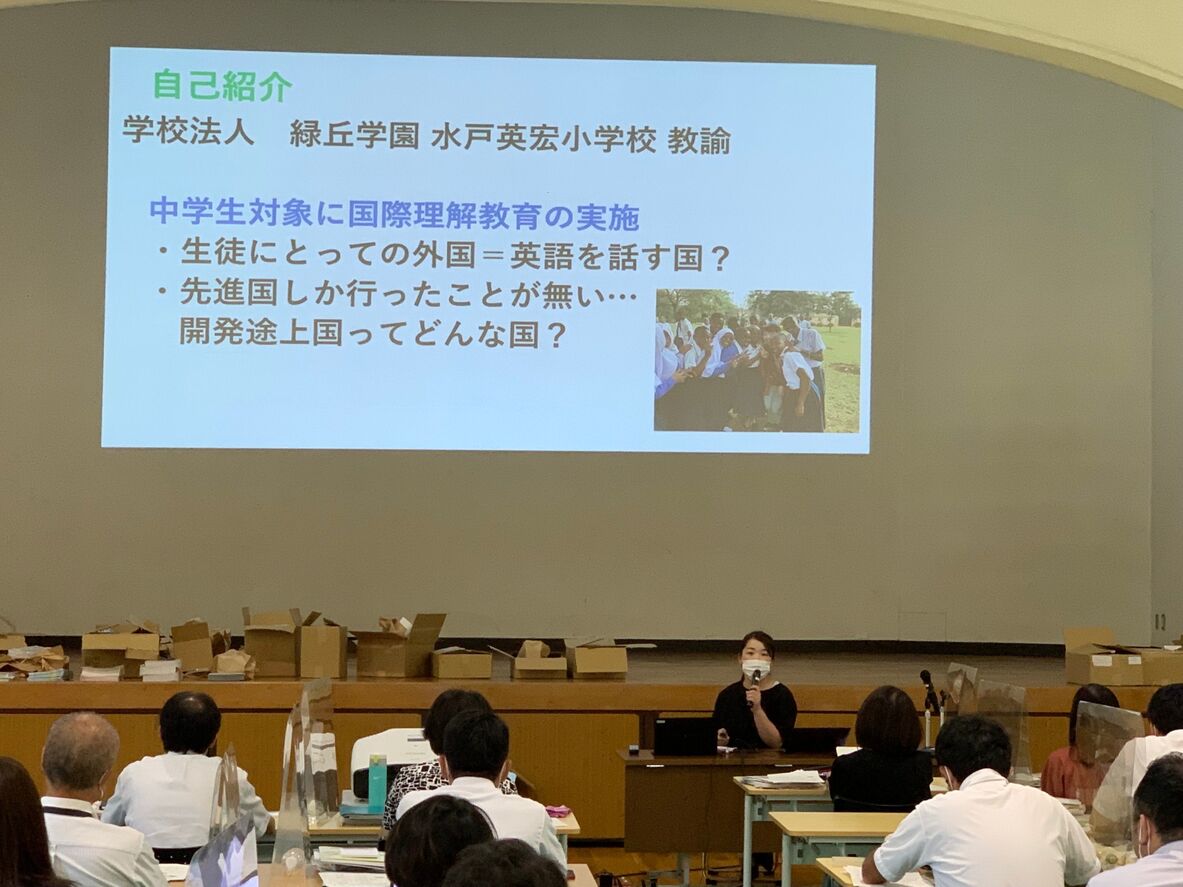 自己紹介
学校法人　緑丘学園 水戸英宏小学校 教諭

中学生対象に国際理解教育の実施
・生徒にとっての外国＝英語を話す国？
・先進国しか行ったことが無い…
　開発途上国ってどんな国？